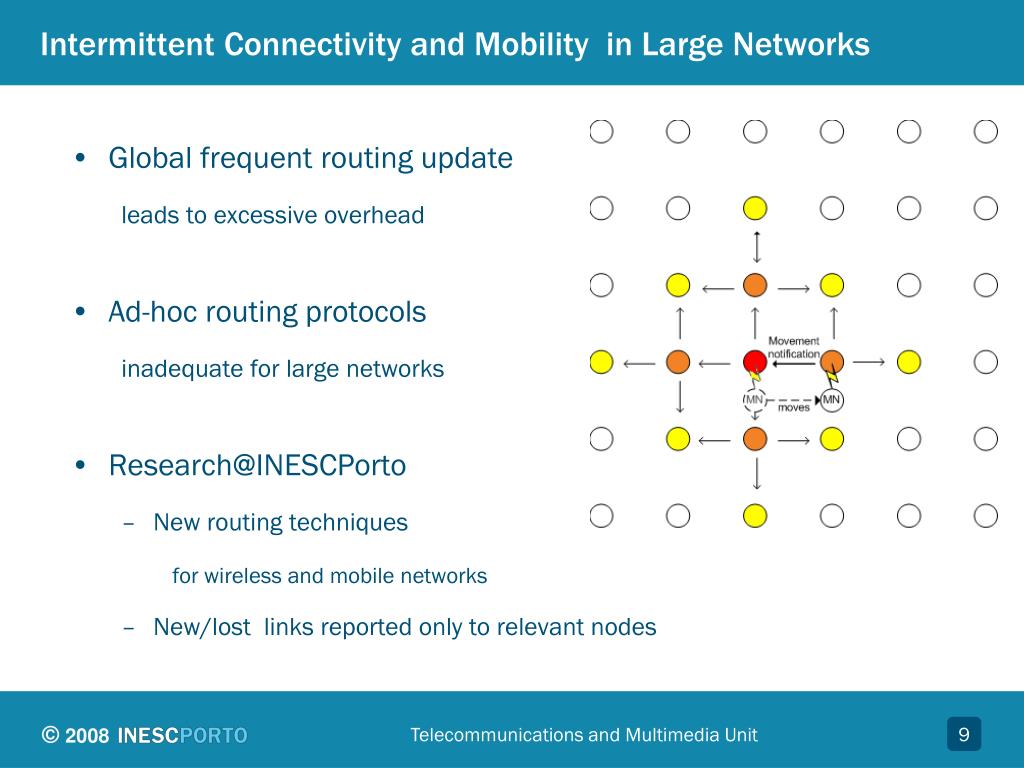 Intermittent Connectivity and Mobility in Large Networks

• Global frequent routing update

leads to excessive overhead

• Ad-hoc routing protocols

inadequate for large networks

• Research@INESCPorto

– New routing techniques

for wireless and mobile networks

– New/lost links reported only to relevant nodes

Movement notification

MN

moves

MN

© 2008 INESCPORTO

Telecommunications and Multimedia Unit

9